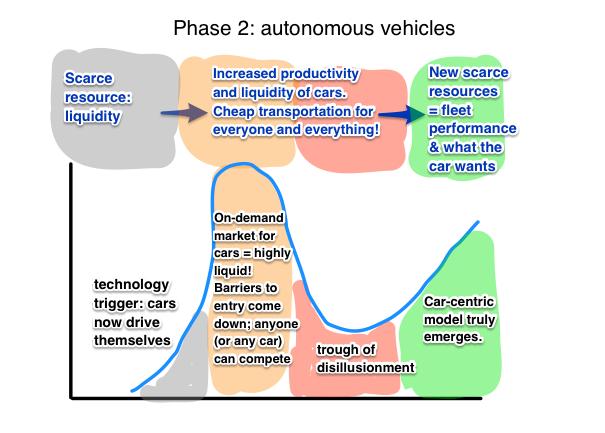 Phase 2: autonomous vehicles

Scarce resource: liquidity

Increased productivity and liquidity of cars. Cheap transportation for everyone and everything!

New scarce resources = fleet performance & what the car wants

technology trigger: cars now drive themselves

On-demand market for cars = highly liquid! Barriers to entry come down; anyone (or any car) can compete

trough of disillusionment

Car-centric model truly emerges.